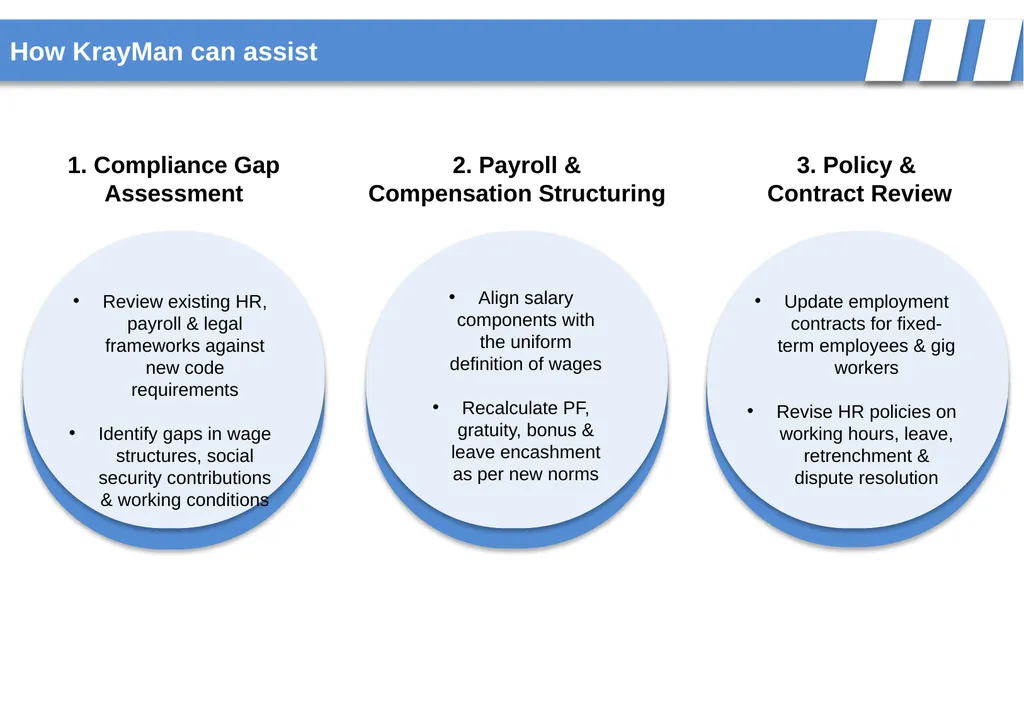 How KrayMan can assist

1. Compliance Gap Assessment

• Review existing HR, payroll & legal frameworks against new code requirements

• Identify gaps in wage structures, social security contributions & working conditions

2. Payroll & Compensation Structuring

• Align salary components with the uniform definition of wages

• Recalculate PF, gratuity, bonus & leave encashment as per new norms

3. Policy & Contract Review

• Update employment contracts for fixed-term employees & gig workers

• Revise HR policies on working hours, leave, retrenchment & dispute resolution